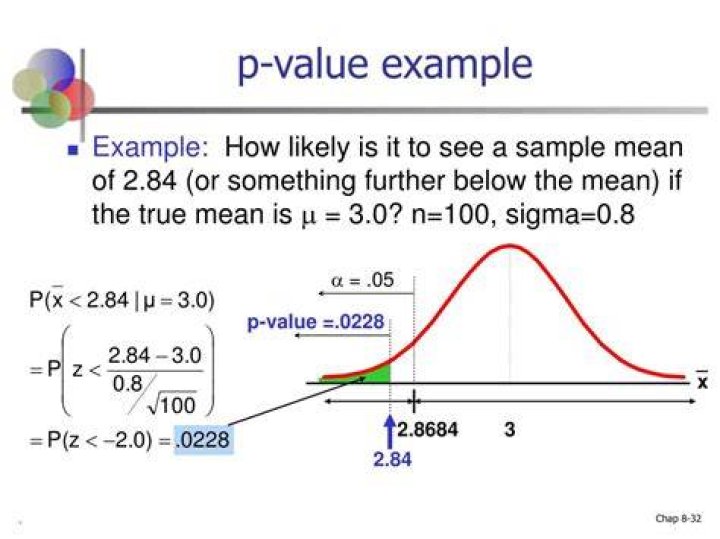 p-value example

Example: How likely is it to see a sample mean of 2.84 (or something further below the mean) if the true mean is $\mu = 3.0$? n=100, sigma=0.8

$P(\bar{x} < 2.84 \mid \mu = 3.0)$

$= P\left(z < \frac{2.84 - 3.0}{0.8/\sqrt{100}}\right)$

$= P(z < -2.0) = .0228$

$\alpha = .05$

p-value =.0228

$\bar{x}$

2.8684

3

2.84

Chap 8-32